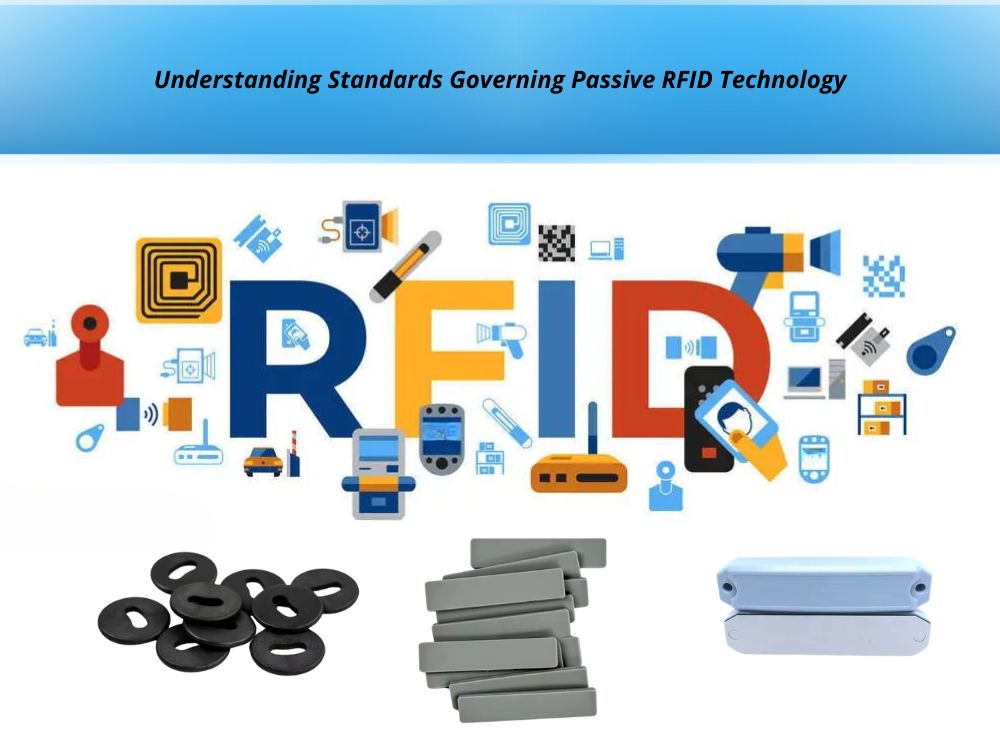 Understanding Standards Governing Passive RFID Technology

RFID